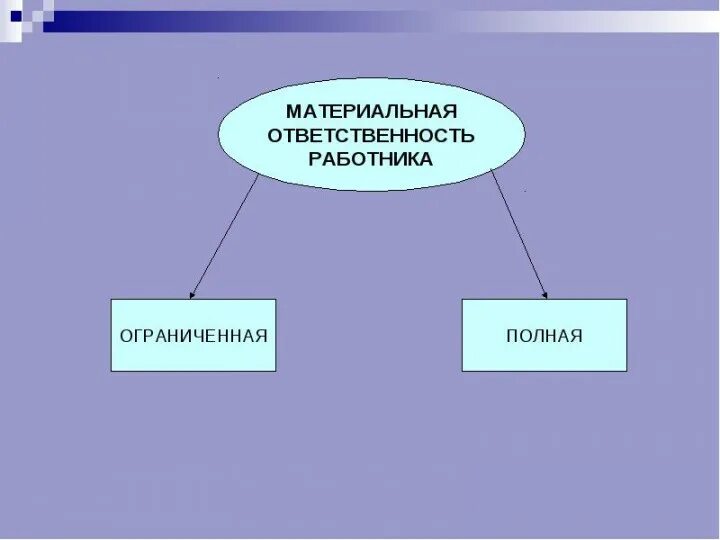 МАТЕРИАЛЬНАЯ ОТВЕТСТВЕННОСТЬ РАБОТНИКА

ОГРАНИЧЕННАЯ

ПОЛНАЯ